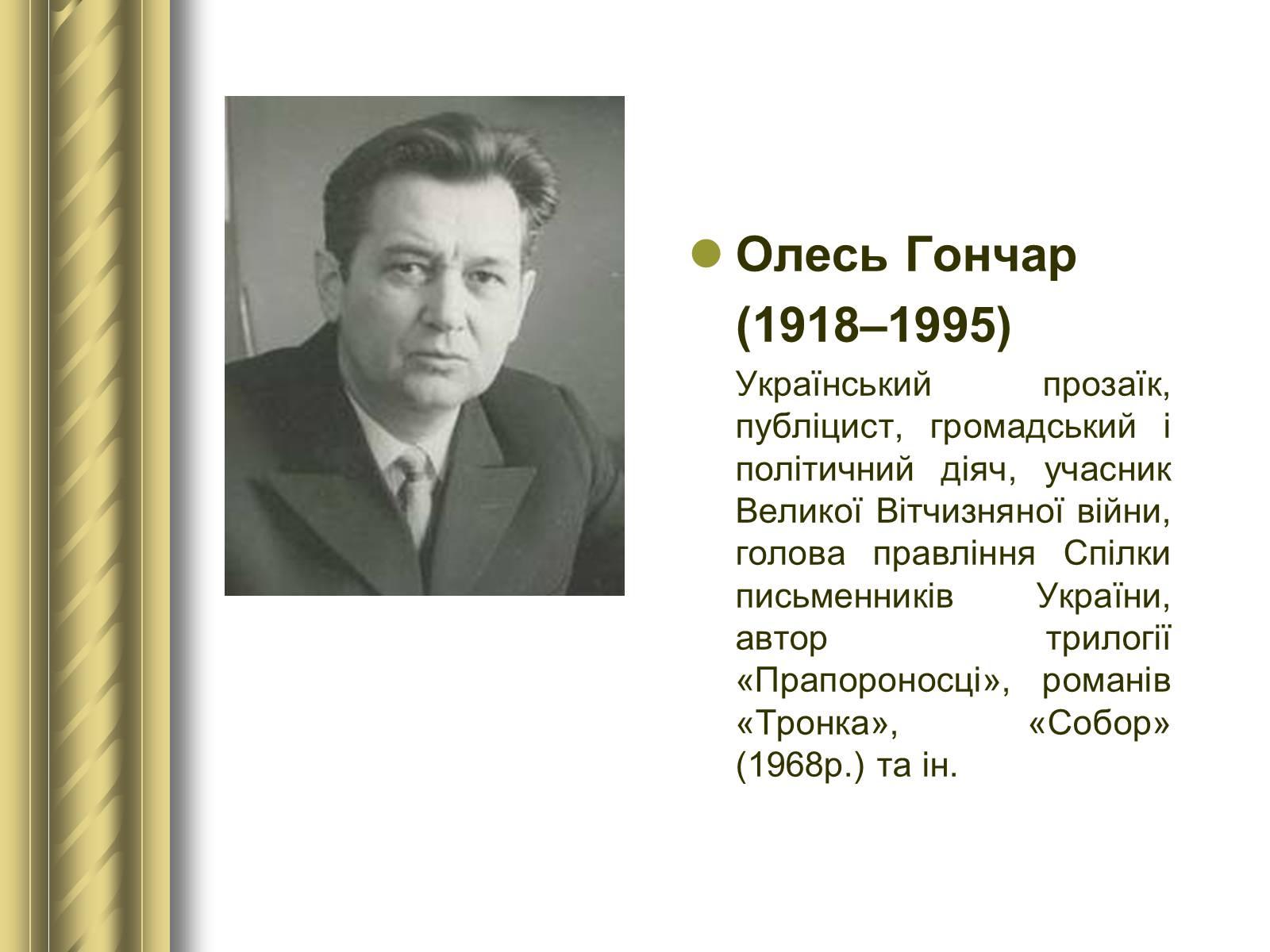 Олесь Гончар (1918–1995)

Український прозаїк, публіцист, громадський і політичний діяч, учасник Великої Вітчизняної війни, голова правління Спілки письменників України, автор трилогії «Прапороносці», романів «Тронка», «Собор» (1968р.) та ін.